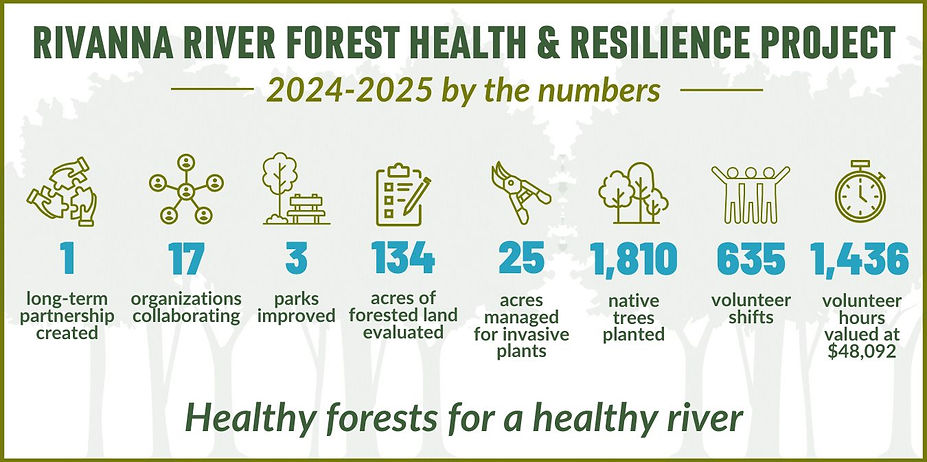 RIVANNA RIVER FOREST HEALTH & RESILIENCE PROJECT

2024-2025 by the numbers

1
long-term partnership created

17
organizations collaborating

3
parks improved

134
acres of forested land evaluated

25
acres managed for invasive plants

1,810
native trees planted

635
volunteer shifts

1,436
volunteer hours valued at $48,092

Healthy forests for a healthy river